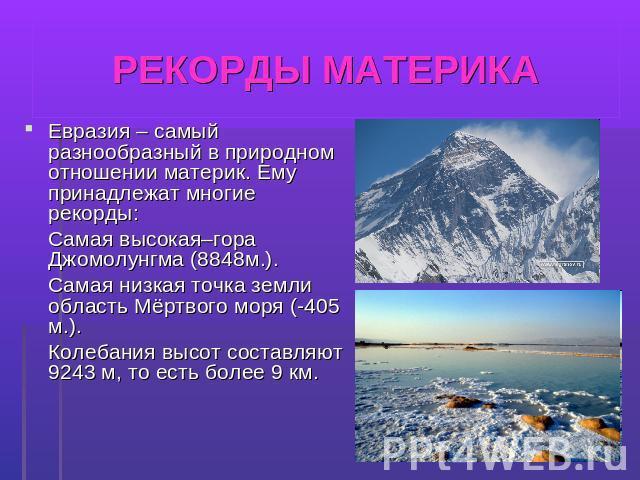 РЕКОРДЫ МАТЕРИКА

Евразия – самый разнообразный в природном отношении материк. Ему принадлежат многие рекорды:

Самая высокая–гора Джомолунгма (8848м.).

Самая низкая точка земли область Мёртвого моря (-405 м.).

Колебания высот составляют 9243 м, то есть более 9 км.

PPt4WEB.ru